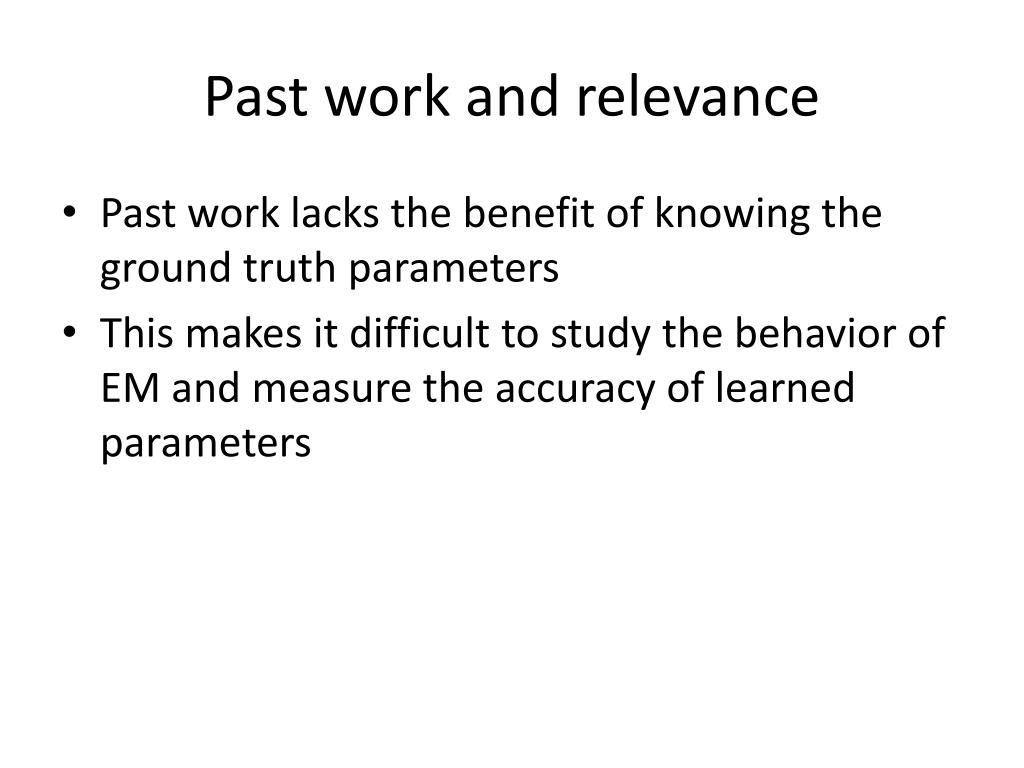 Past work and relevance

• Past work lacks the benefit of knowing the ground truth parameters
• This makes it difficult to study the behavior of EM and measure the accuracy of learned parameters